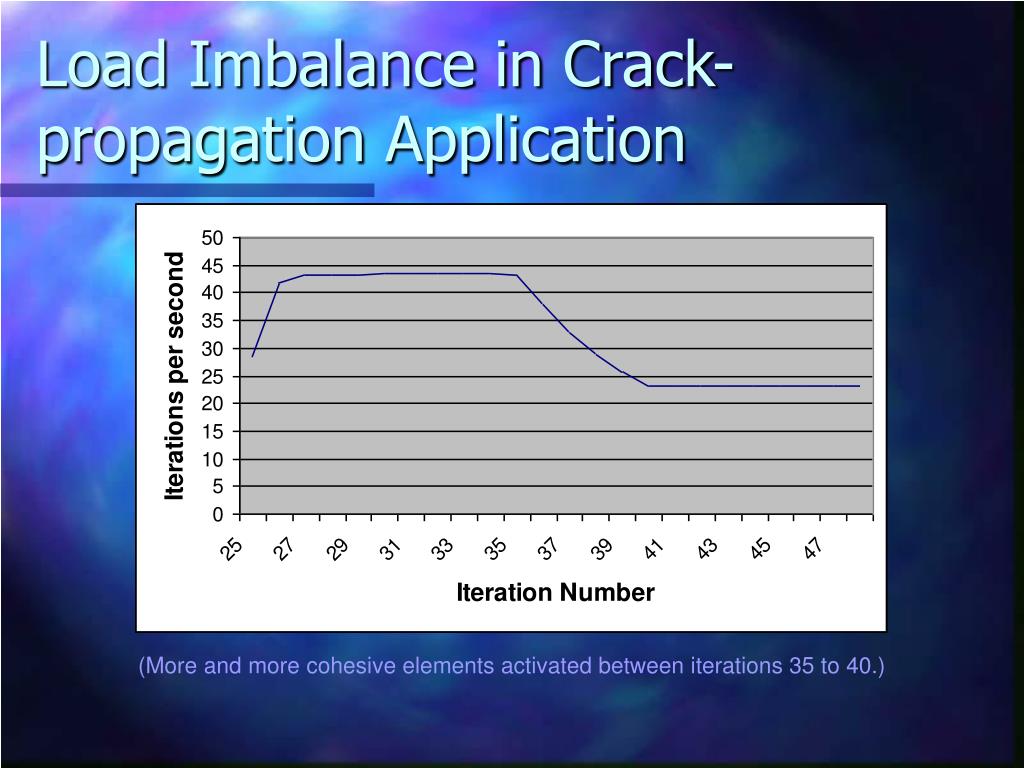 Load Imbalance in Crack-propagation Application

Iterations per second

50
45
40
35
30
25
20
15
10
5
0

25
27
29
31
33
35
37
39
41
43
45
47

Iteration Number

(More and more cohesive elements activated between iterations 35 to 40.)